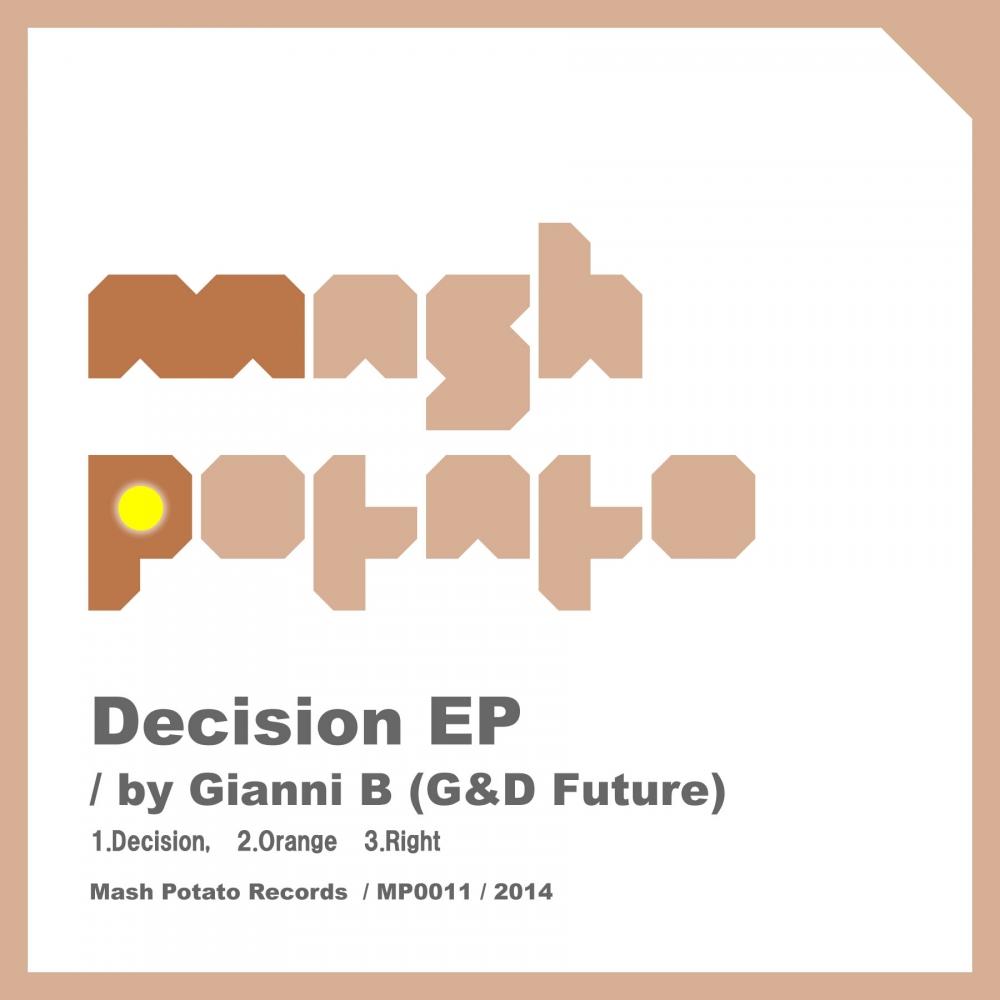 mash
potato

Decision EP
/ by Gianni B (G&D Future)
1.Decision, 2.Orange 3.Right
Mash Potato Records / MP0011 / 2014